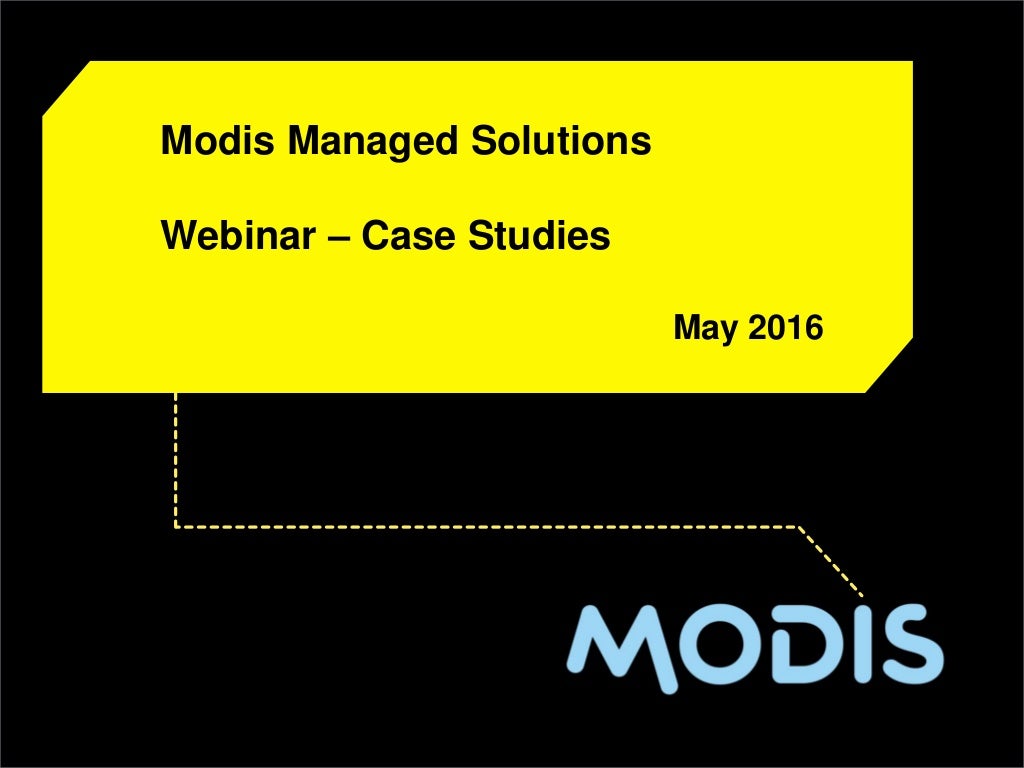 Modis Managed Solutions

Webinar – Case Studies

May 2016

MODIS